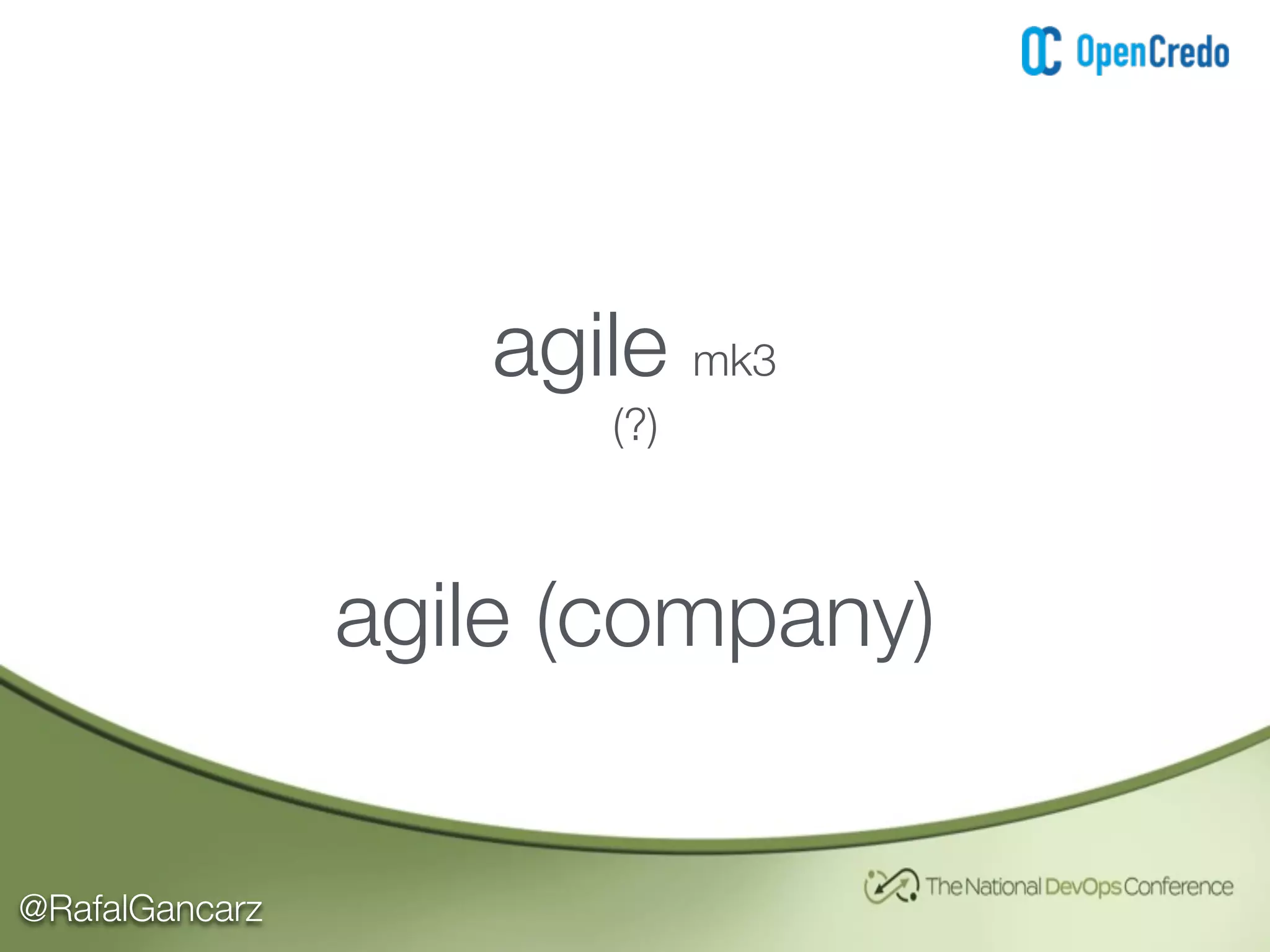 OpenCredo

agile mk3
(?)

agile (company)

@RafalGancarz

The National DevOps Conference